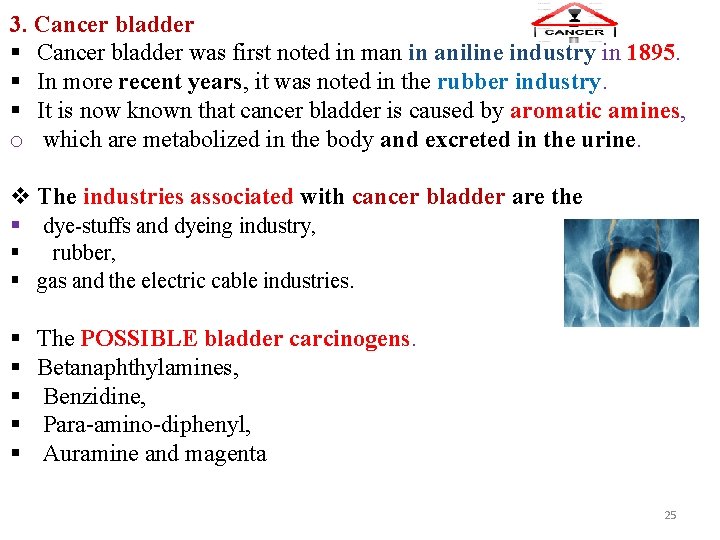 3. Cancer bladder

CANCER

▪ Cancer bladder was first noted in man in aniline industry in 1895.
▪ In more recent years, it was noted in the rubber industry.
▪ It is now known that cancer bladder is caused by aromatic amines,
o which are metabolized in the body and excreted in the urine.

❖ The industries associated with cancer bladder are the
▪ dye-stuffs and dyeing industry,
▪ rubber,
▪ gas and the electric cable industries.

▪ The POSSIBLE bladder carcinogens.
▪ Betanaphthylamines,
▪ Benzidine,
▪ Para-amino-diphenyl,
▪ Auramine and magenta

25